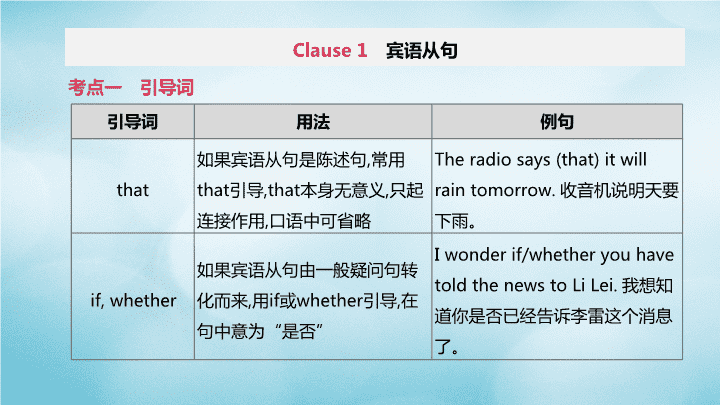 Clause 1 宾语从句

考点一 引导词

| 引导词 | 用法 | 例句 |
|---|---|---|
| that | 如果宾语从句是陈述句,常用that引导,that本身无意义,只起连接作用,口语中可省略 | The radio says (that) it will rain tomorrow. 收音机说明天要下雨。 |
| if, whether | 如果宾语从句由一般疑问句转化而来,用if或whether引导,在句中意为“是否” | I wonder if/whether you have told the news to Li Lei. 我想知道你是否已经告诉李雷这个消息了。 |